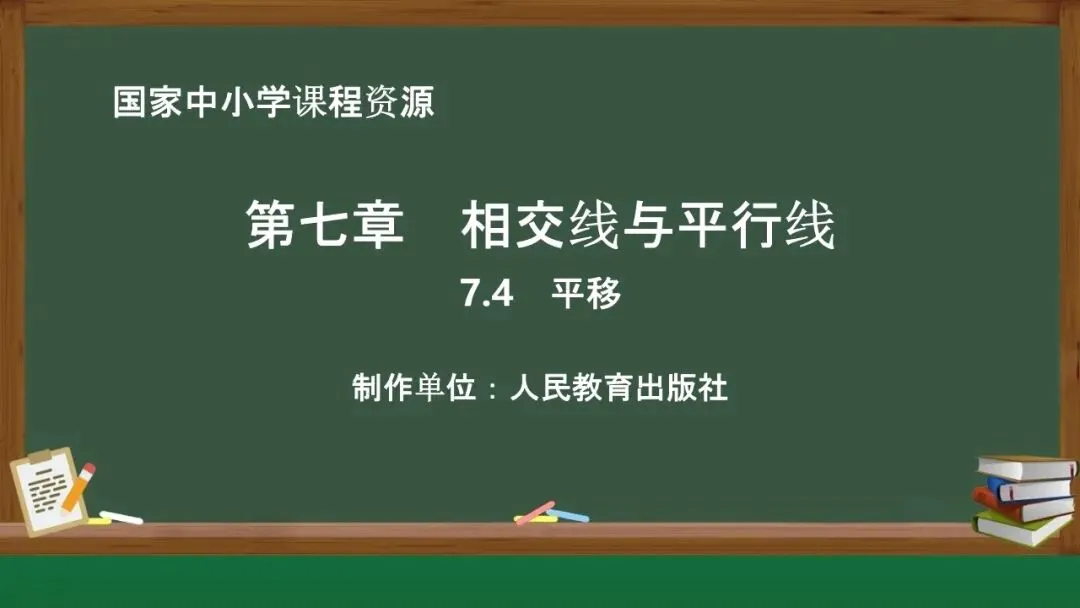 国家中小学课程资源

第七章　相交线与平行线

7.4　平移

制作单位：人民教育出版社